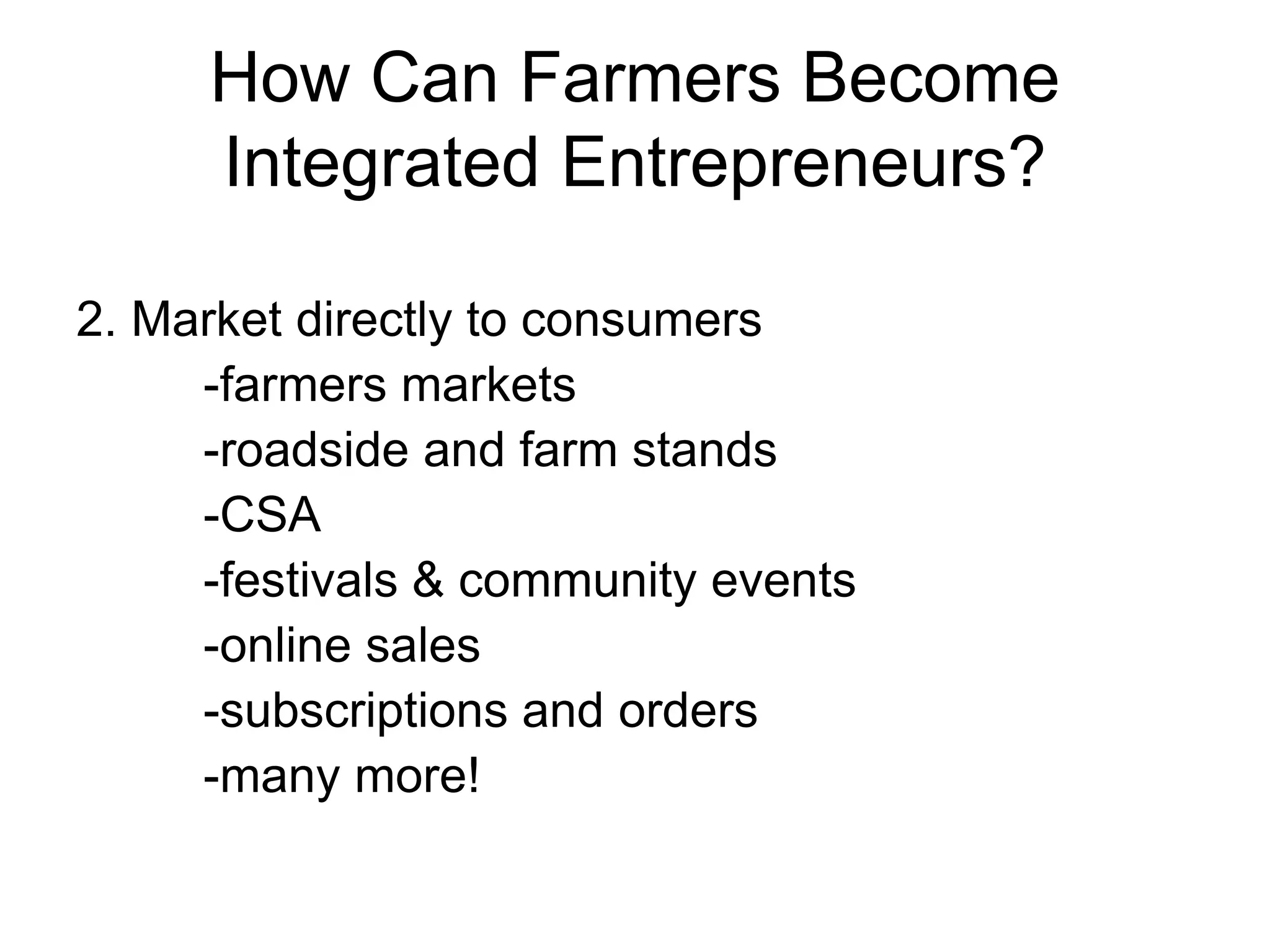 How Can Farmers Become Integrated Entrepreneurs?

2. Market directly to consumers
-farmers markets
-roadside and farm stands
-CSA
-festivals & community events
-online sales
-subscriptions and orders
-many more!